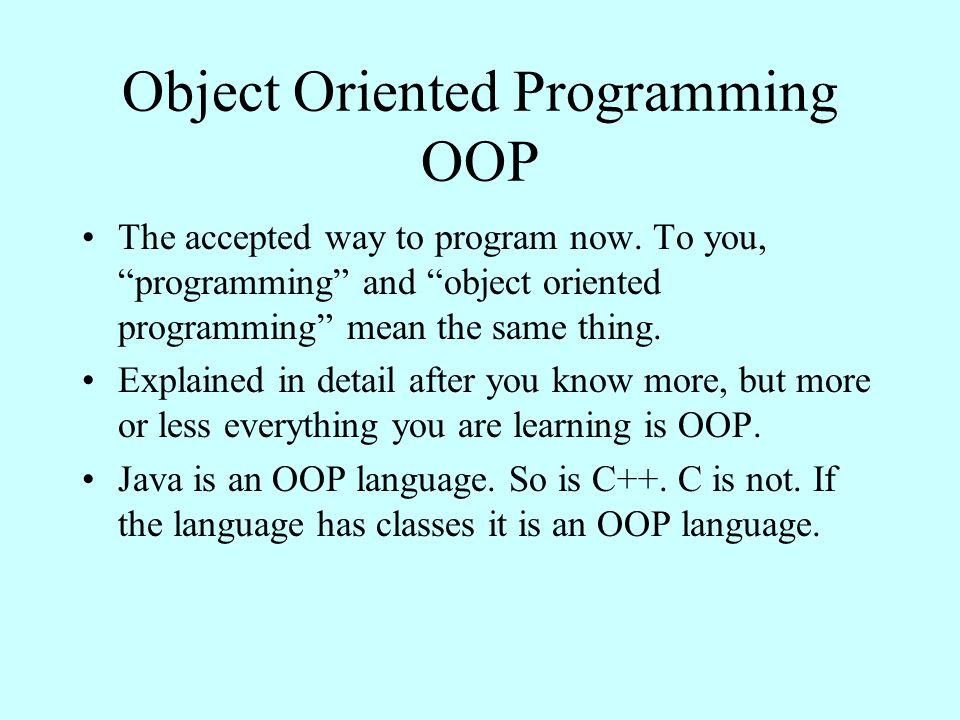 Object Oriented Programming
OOP

• The accepted way to program now. To you, “programming” and “object oriented programming” mean the same thing.
• Explained in detail after you know more, but more or less everything you are learning is OOP.
• Java is an OOP language. So is C++. C is not. If the language has classes it is an OOP language.